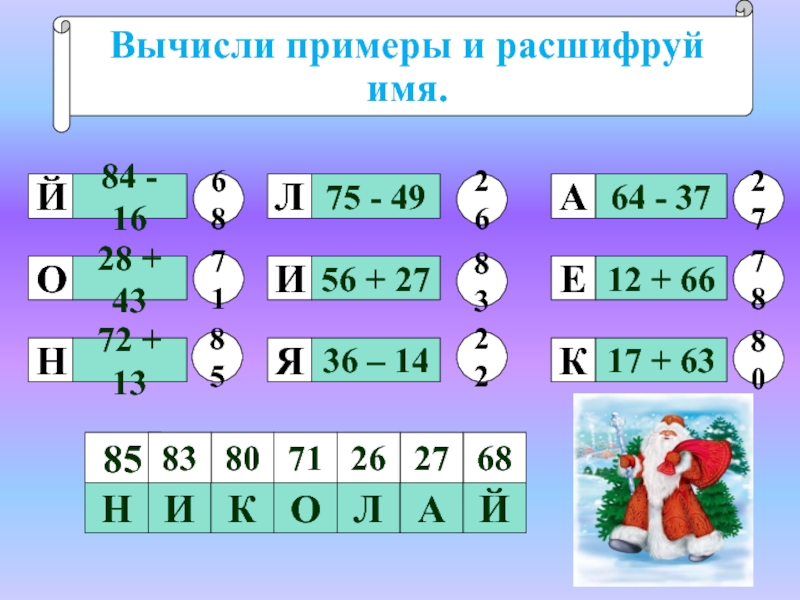 Вычисли примеры и расшифруй имя.

Й 84 - 16 68
Л 75 - 49 26
А 64 - 37 27

О 28 + 43 71
И 56 + 27 83
Е 12 + 66 78

Н 72 + 13 85
Я 36 – 14 22
К 17 + 63 80

| 85 | 83 | 80 | 71 | 26 | 27 | 68 |
|---|---|---|---|---|---|---|
| Н | И | К | О | Л | А | Й |